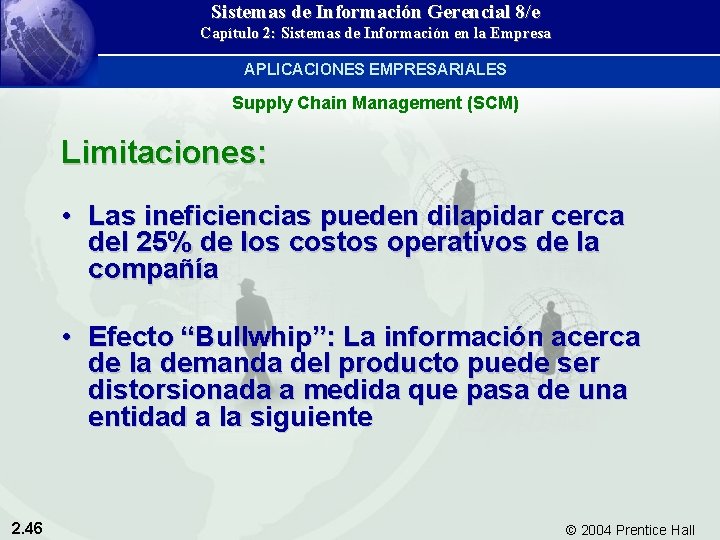 Sistemas de Información Gerencial 8/e
Capítulo 2: Sistemas de Información en la Empresa

APLICACIONES EMPRESARIALES

Supply Chain Management (SCM)

Limitaciones:

• Las ineficiencias pueden dilapidar cerca del 25% de los costos operativos de la compañía

• Efecto “Bullwhip”: La información acerca de la demanda del producto puede ser distorsionada a medida que pasa de una entidad a la siguiente

2.46

© 2004 Prentice Hall